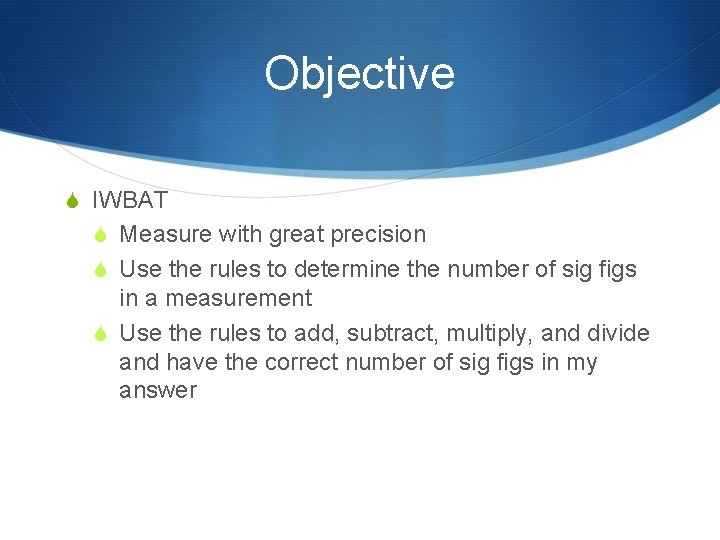 Objective

IWBAT

Measure with great precision

Use the rules to determine the number of sig figs in a measurement

Use the rules to add, subtract, multiply, and divide and have the correct number of sig figs in my answer